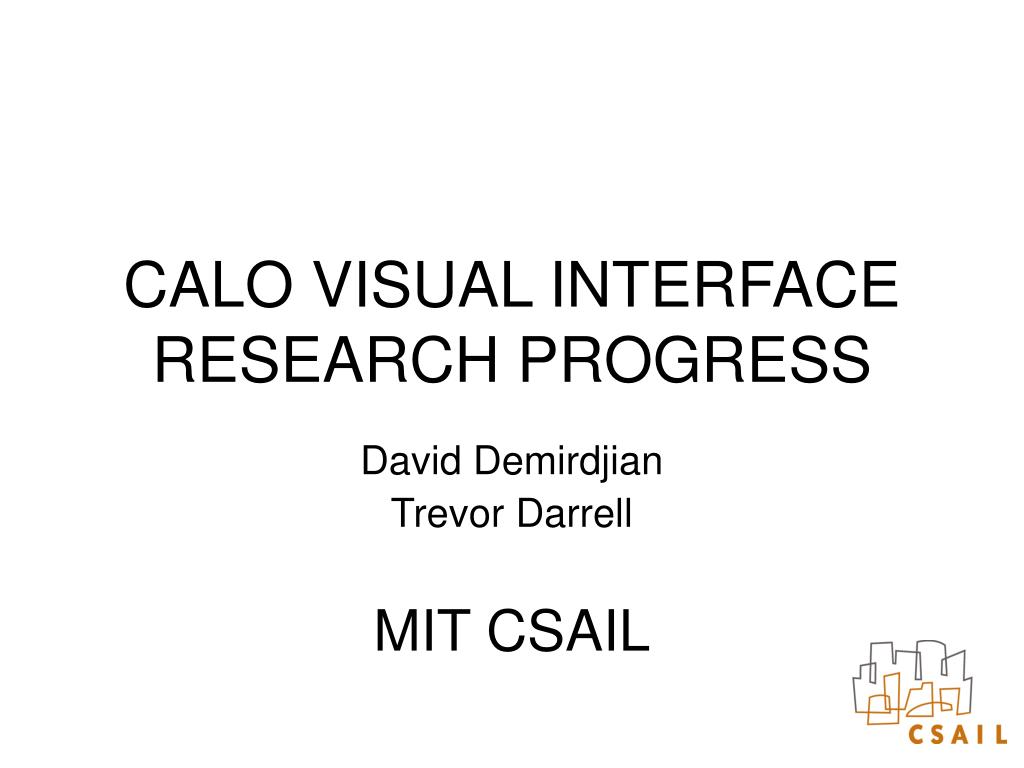 CALO VISUAL INTERFACE RESEARCH PROGRESS

David Demirdjian
Trevor Darrell

MIT CSAIL

CSAIL